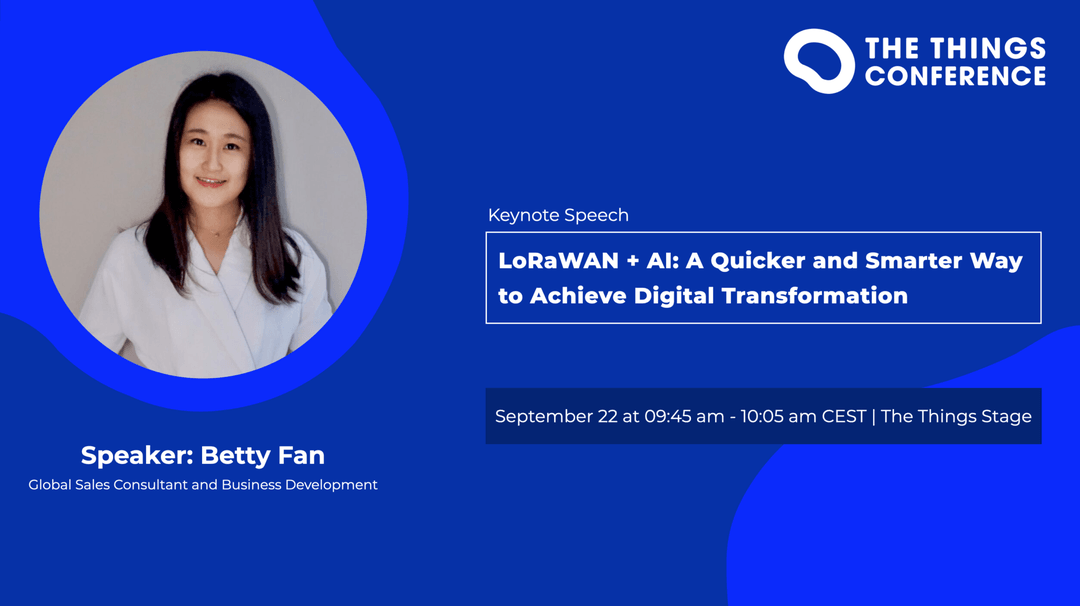 THE THINGS CONFERENCE

Keynote Speech

LoRaWAN + AI: A Quicker and Smarter Way to Achieve Digital Transformation

September 22 at 09:45 am - 10:05 am CEST | The Things Stage

Speaker: Betty Fan

Global Sales Consultant and Business Development